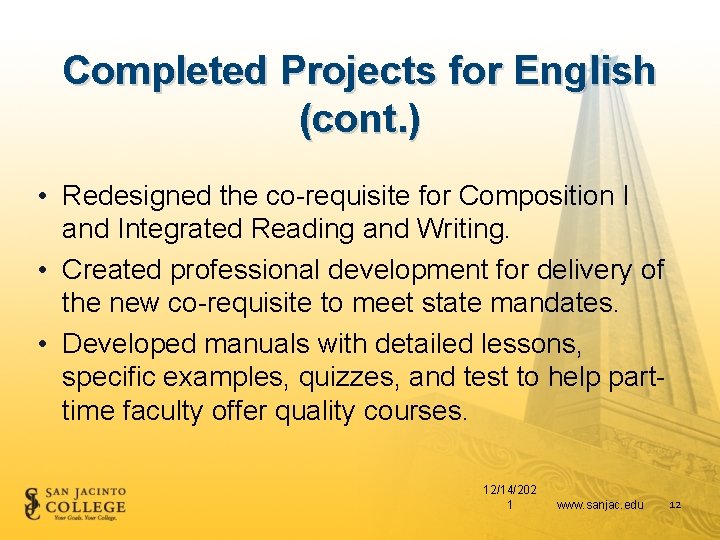 Completed Projects for English (cont.)

• Redesigned the co-requisite for Composition I and Integrated Reading and Writing.

• Created professional development for delivery of the new co-requisite to meet state mandates.

• Developed manuals with detailed lessons, specific examples, quizzes, and test to help part-time faculty offer quality courses.

SJC SAN JACINTO COLLEGE Your Goals. Your College.

12/14/2021

www.sanjac.edu

12